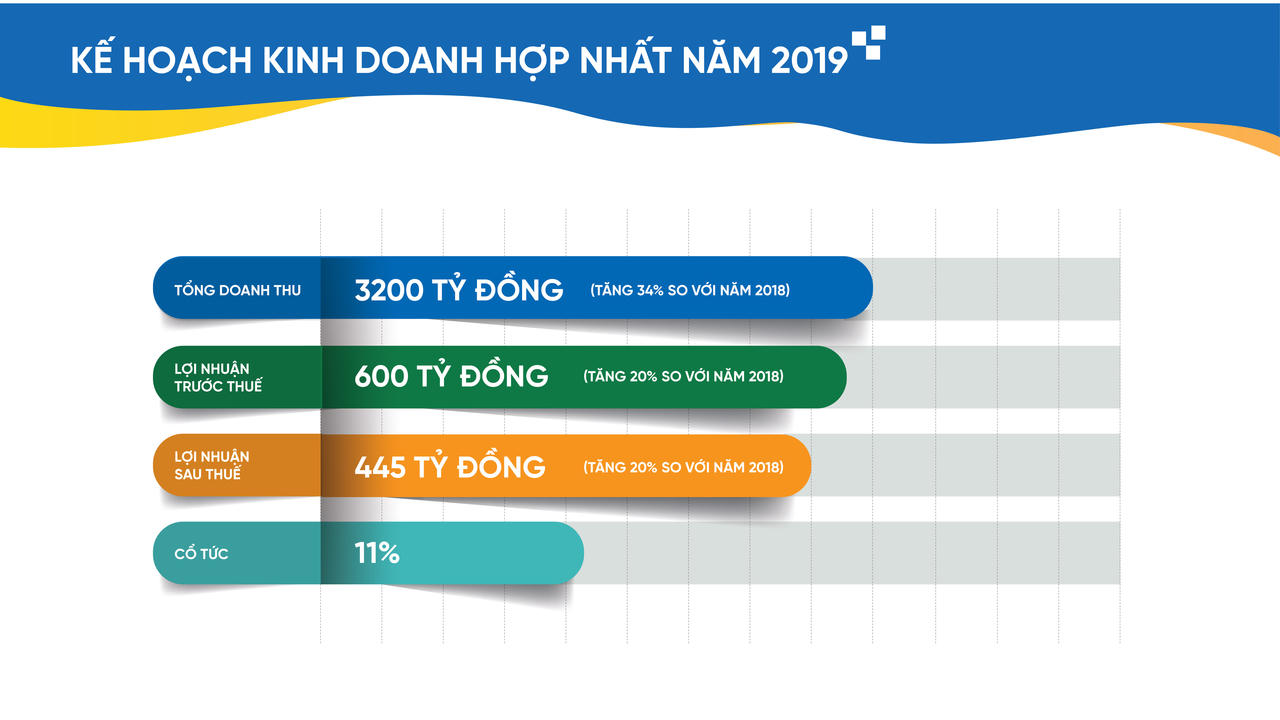 KẾ HOẠCH KINH DOANH HỢP NHẤT NĂM 2019

TỔNG DOANH THU
3200 TỶ ĐỒNG (TĂNG 34% SO VỚI NĂM 2018)

LỢI NHUẬN TRƯỚC THUẾ
600 TỶ ĐỒNG (TĂNG 20% SO VỚI NĂM 2018)

LỢI NHUẬN SAU THUẾ
445 TỶ ĐỒNG (TĂNG 20% SO VỚI NĂM 2018)

CỔ TỨC
11%